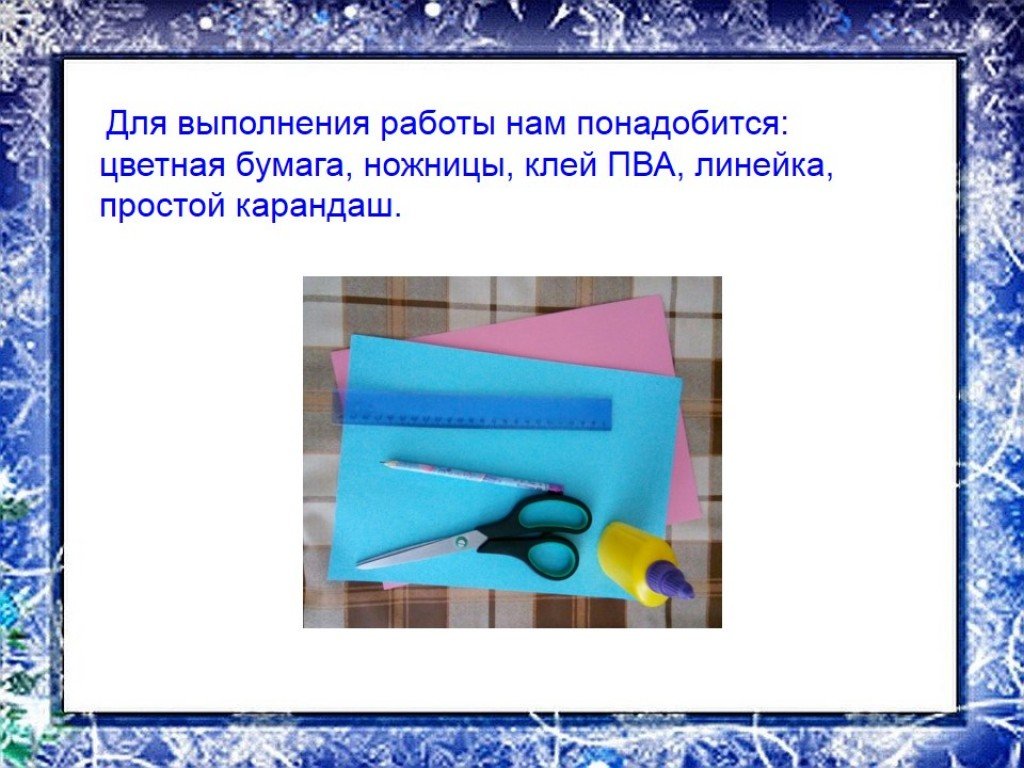 Для выполнения работы нам понадобится: цветная бумага, ножницы, клей ПВА, линейка, простой карандаш.